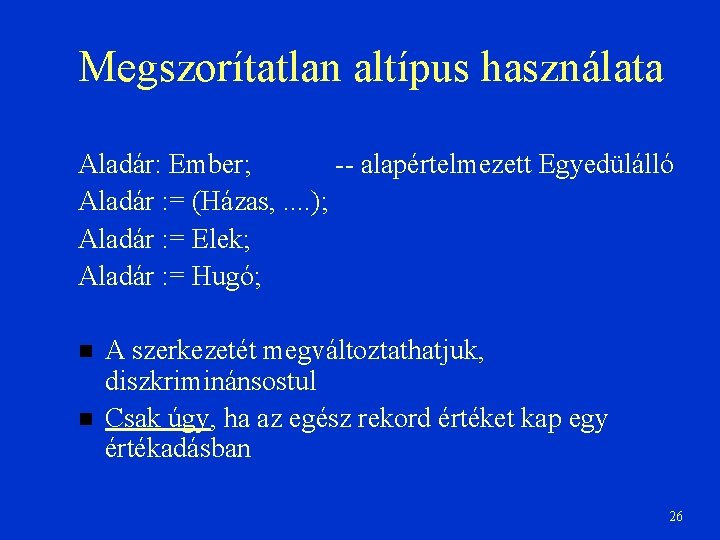 Megszorítatlan altípus használata

Aladár: Ember; -- alapértelmezett Egyedülálló
Aladár := (Házas, ....);
Aladár := Elek;
Aladár := Hugó;

■ A szerkezetét megváltoztathatjuk, diszkriminánsostul
■ Csak úgy, ha az egész rekord értéket kap egy értékadásban

26